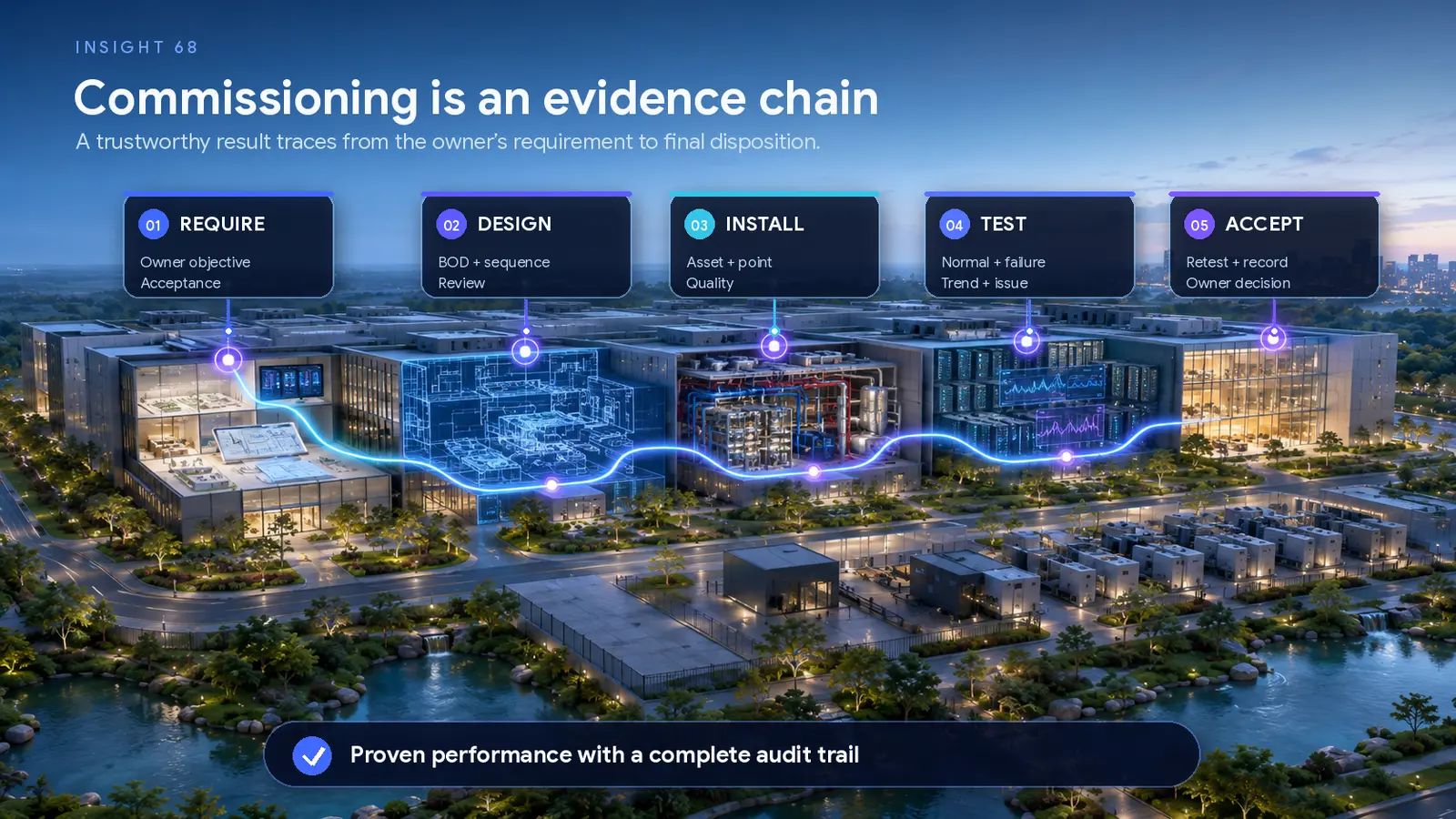 INSIGHT 68

Commissioning is an evidence chain

A trustworthy result traces from the owner's requirement to final disposition.

01 REQUIRE
Owner objective
Acceptance

02 DESIGN
BOD + sequence
Review

03 INSTALL
Asset + point
Quality

04 TEST
Normal + failure
Trend + issue

05 ACCEPT
Retest + record
Owner decision

Proven performance with a complete audit trail